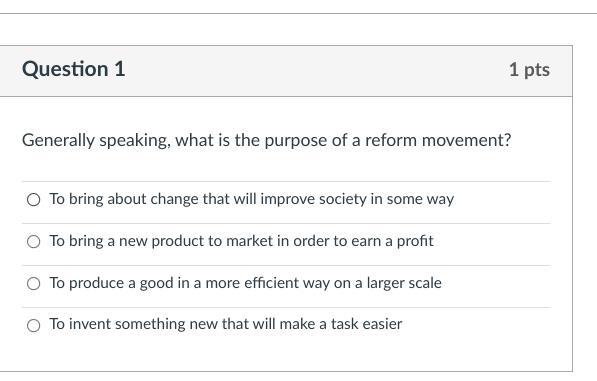 Question 1

1 pts

Generally speaking, what is the purpose of a reform movement?

To bring about change that will improve society in some way

To bring a new product to market in order to earn a profit

To produce a good in a more efficient way on a larger scale

To invent something new that will make a task easier